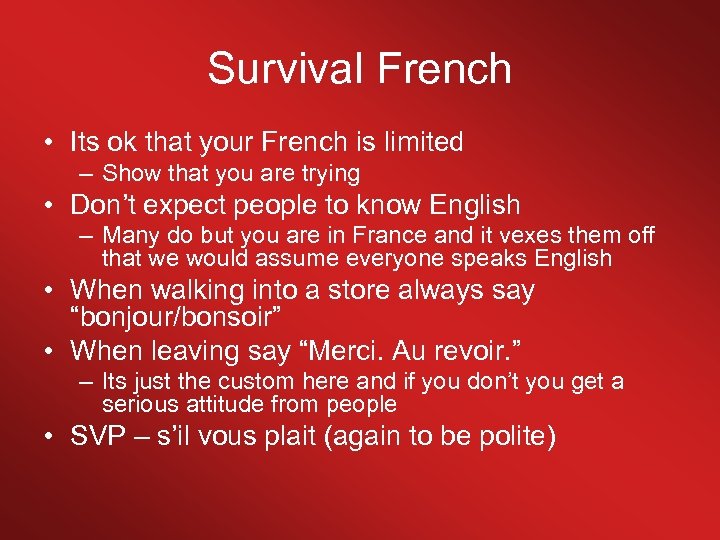 Survival French

• Its ok that your French is limited
– Show that you are trying
• Don’t expect people to know English
– Many do but you are in France and it vexes them off that we would assume everyone speaks English
• When walking into a store always say “bonjour/bonsoir”
• When leaving say “Merci. Au revoir.”
– Its just the custom here and if you don’t you get a serious attitude from people
• SVP – s’il vous plait (again to be polite)